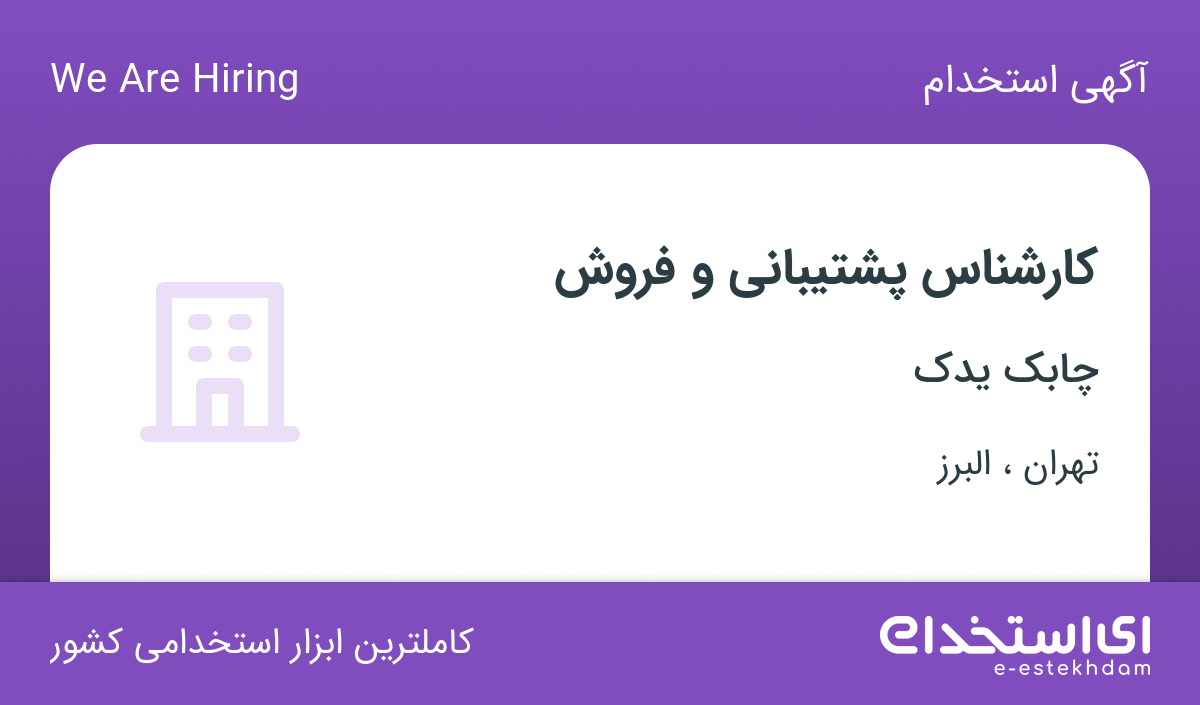 آگهی استخدام

We Are Hiring

کارشناس پشتیبانی و فروش

چابک یدک

تهران ، البرز

ای استخدام
e-estekhdam

کاملترین ابزار استخدامی کشور